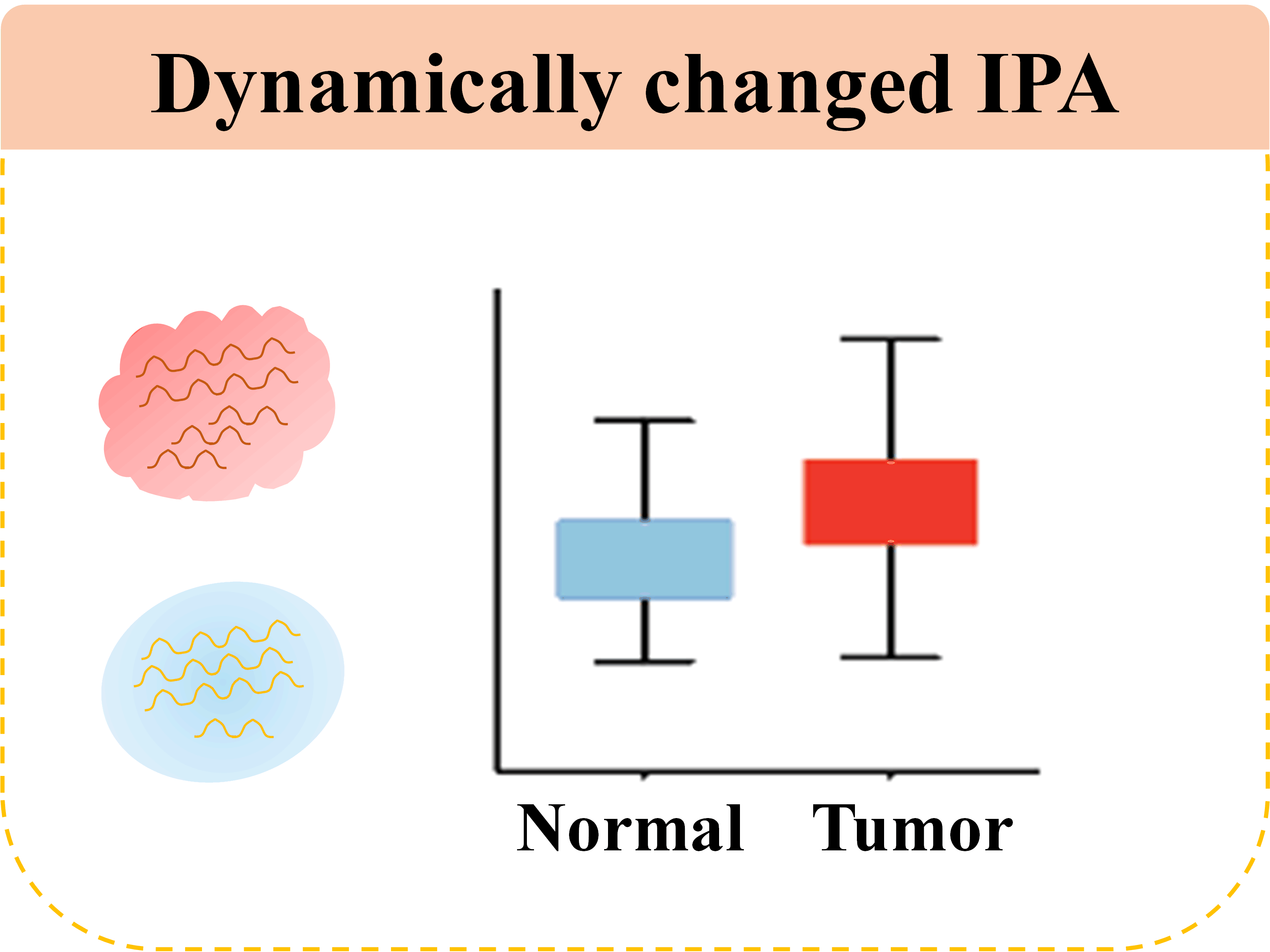 Dynamically changed IPA

Normal Tumor